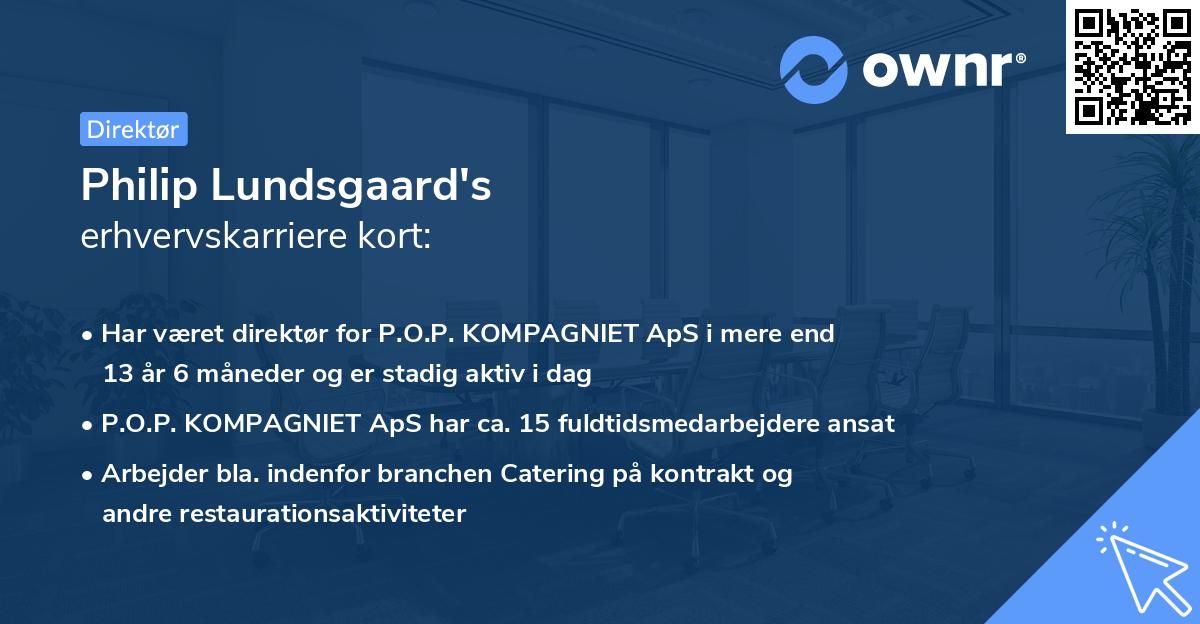 ownr®

Direktør

Philip Lundsgaard's
erhvervskarriere kort:

• Har været direktør for P.O.P. KOMPAGNIET ApS i mere end 13 år 6 måneder og er stadig aktiv i dag

• P.O.P. KOMPAGNIET ApS har ca. 15 fuldtidsmedarbejdere ansat

• Arbejder bla. indenfor branchen Catering på kontrakt og andre restaurationsaktiviteter